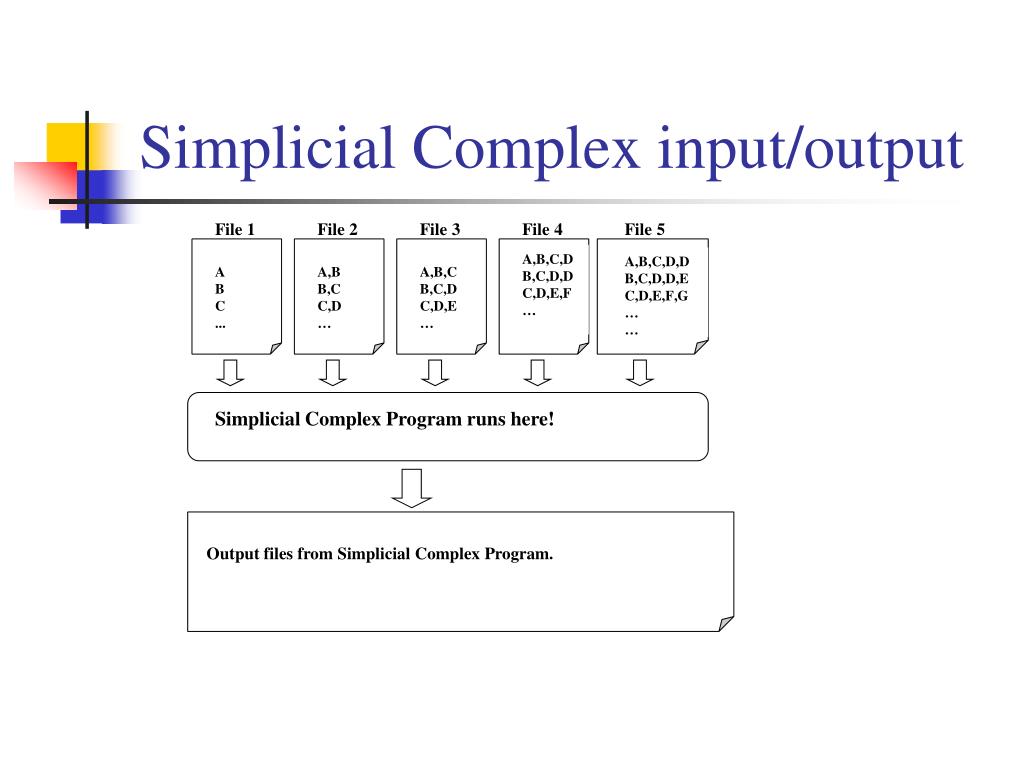 Simplicial Complex input/output

File 1

A
B
C
...

File 2

A,B
B,C
C,D
…

File 3

A,B,C
B,C,D
C,D,E
…

File 4

A,B,C,D
B,C,D,D
C,D,E,F
…

File 5

A,B,C,D,D
B,C,D,D,E
C,D,E,F,G
…
…

Simplicial Complex Program runs here!

Output files from Simplicial Complex Program.